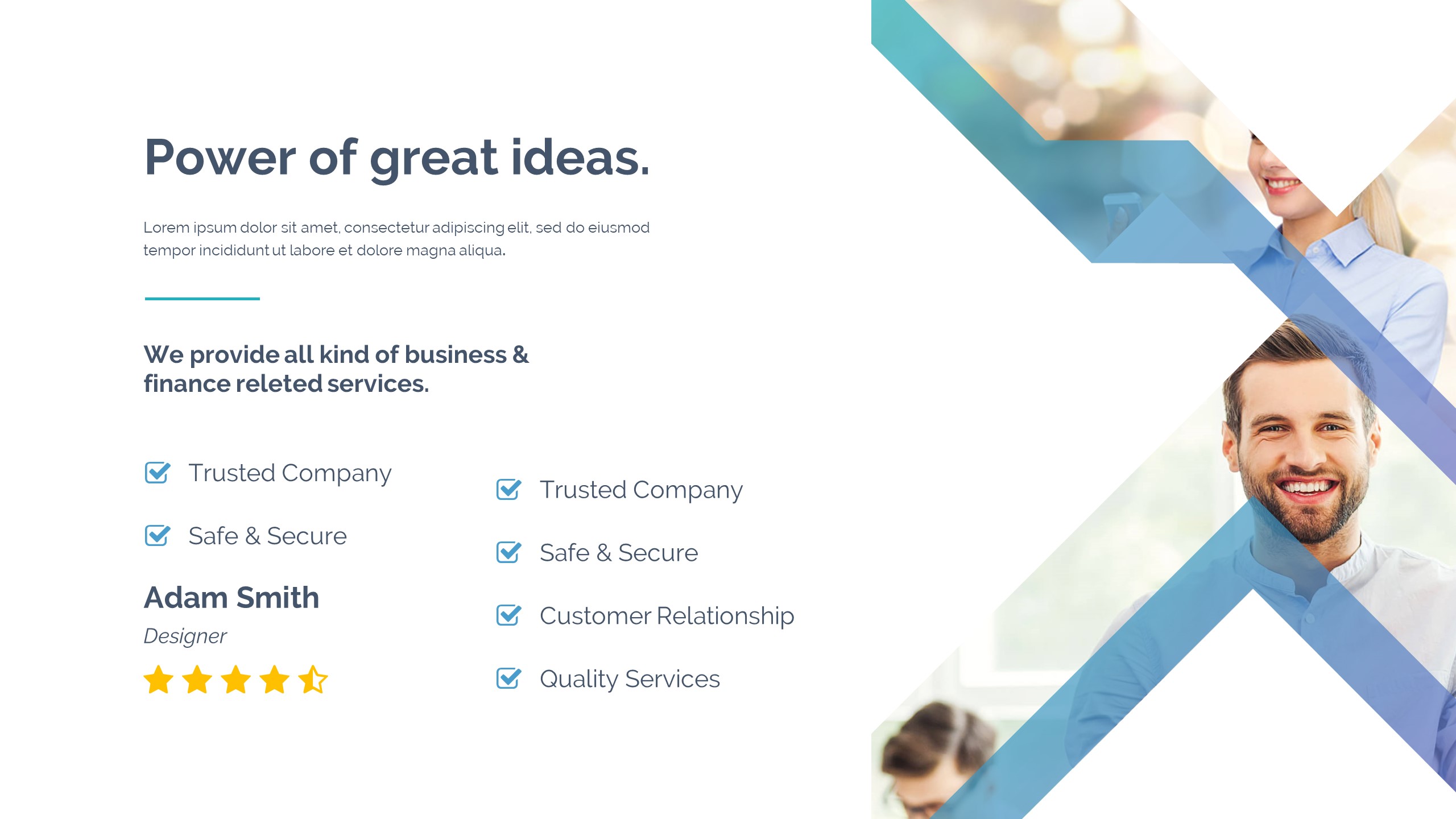 Power of great ideas.

Lorem ipsum dolor sit amet, consectetur adipiscing elit, sed do eiusmod tempor incididunt ut labore et dolore magna aliqua.

We provide all kind of business & finance releted services.

Trusted Company

Safe & Secure

Adam Smith

Designer

Trusted Company

Safe & Secure

Customer Relationship

Quality Services